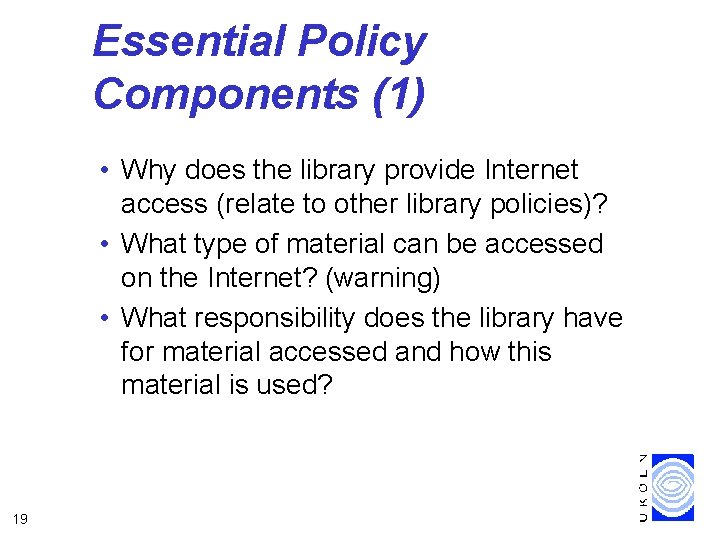 Essential Policy Components (1)

• Why does the library provide Internet access (relate to other library policies)?
• What type of material can be accessed on the Internet? (warning)
• What responsibility does the library have for material accessed and how this material is used?

19

UKOLN